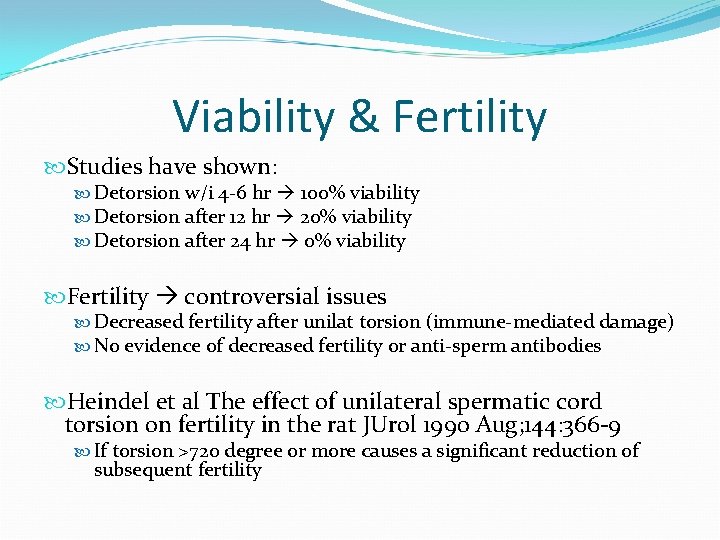 Viability & Fertility

Studies have shown:
Detorsion w/i 4-6 hr → 100% viability
Detorsion after 12 hr → 20% viability
Detorsion after 24 hr → 0% viability

Fertility → controversial issues
Decreased fertility after unilat torsion (immune-mediated damage)
No evidence of decreased fertility or anti-sperm antibodies

Heindel et al The effect of unilateral spermatic cord torsion on fertility in the rat JUrol 1990 Aug;144:366-9
If torsion >720 degree or more causes a significant reduction of subsequent fertility